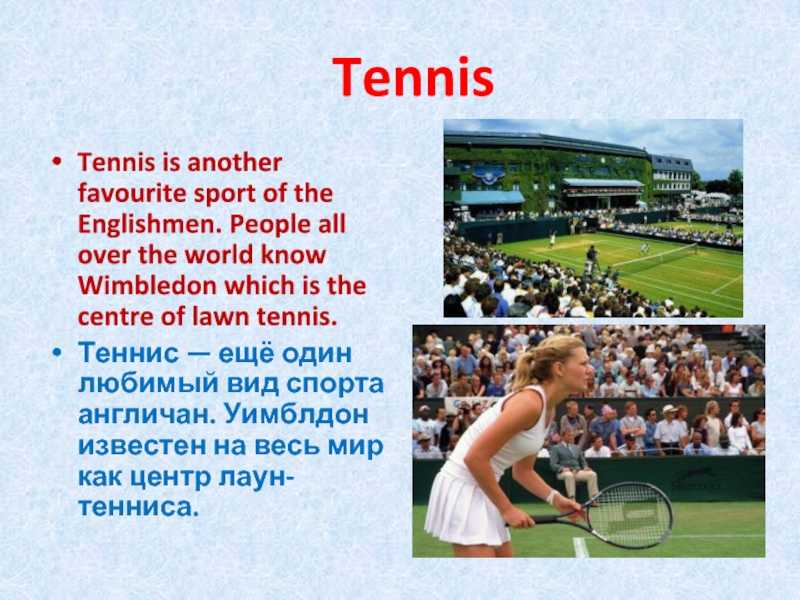 Tennis

• Tennis is another favourite sport of the Englishmen. People all over the world know Wimbledon which is the centre of lawn tennis.

• Теннис — ещё один любимый вид спорта англичан. Уимблдон известен на весь мир как центр лаун-тенниса.